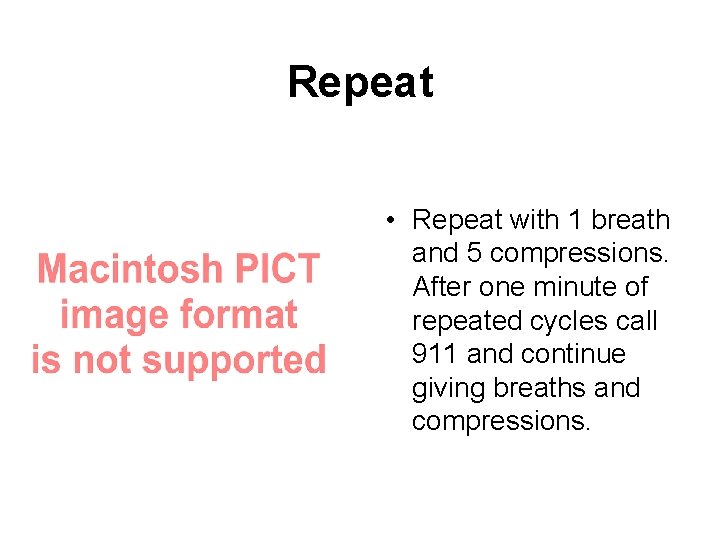 Repeat

Macintosh PICT image format is not supported

• Repeat with 1 breath and 5 compressions. After one minute of repeated cycles call 911 and continue giving breaths and compressions.